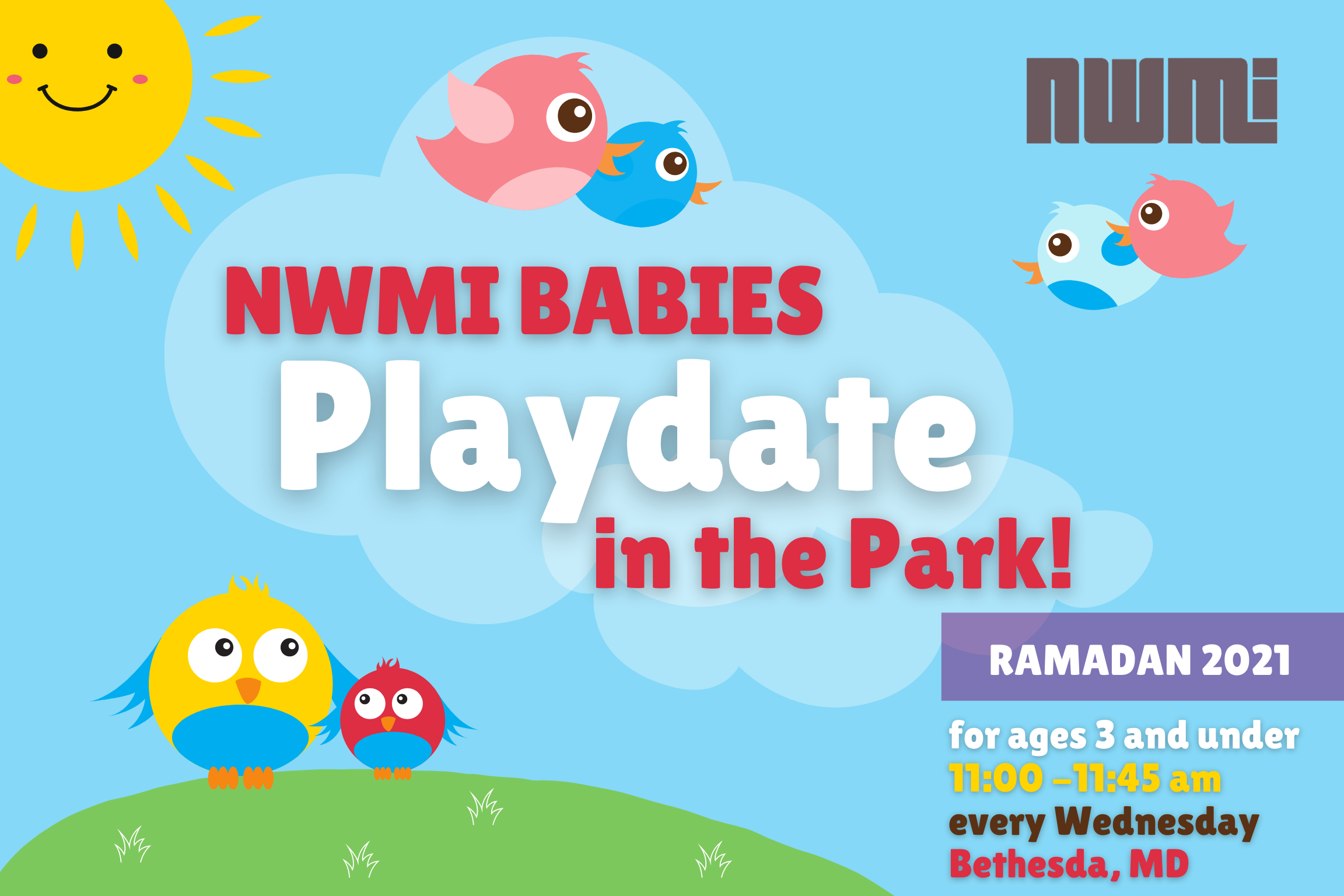 nwmi

NWMI BABIES
Playdate
in the Park!

RAMADAN 2021

for ages 3 and under
11:00 –11:45 am
every Wednesday
Bethesda, MD